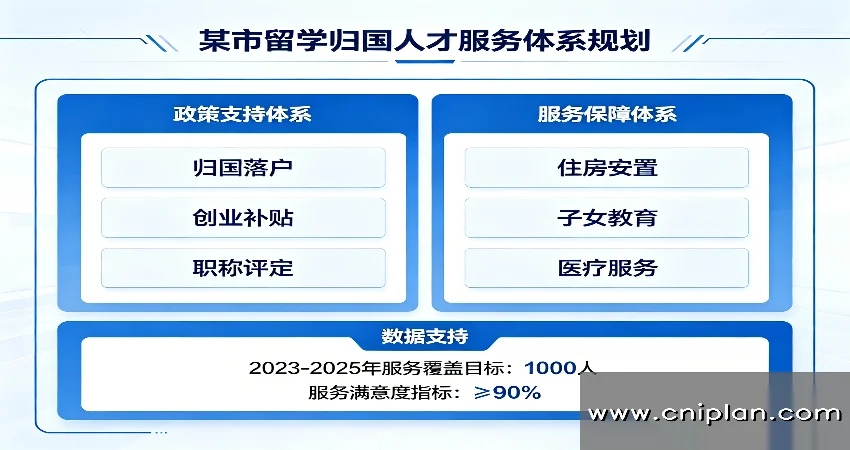 某市留学归国人才服务体系规划

政策支持体系

归国落户

创业补贴

职称评定

服务保障体系

住房安置

子女教育

医疗服务

数据支持

2023-2025年服务覆盖目标：1000人

服务满意度指标：≥90%

www.cniplan.com